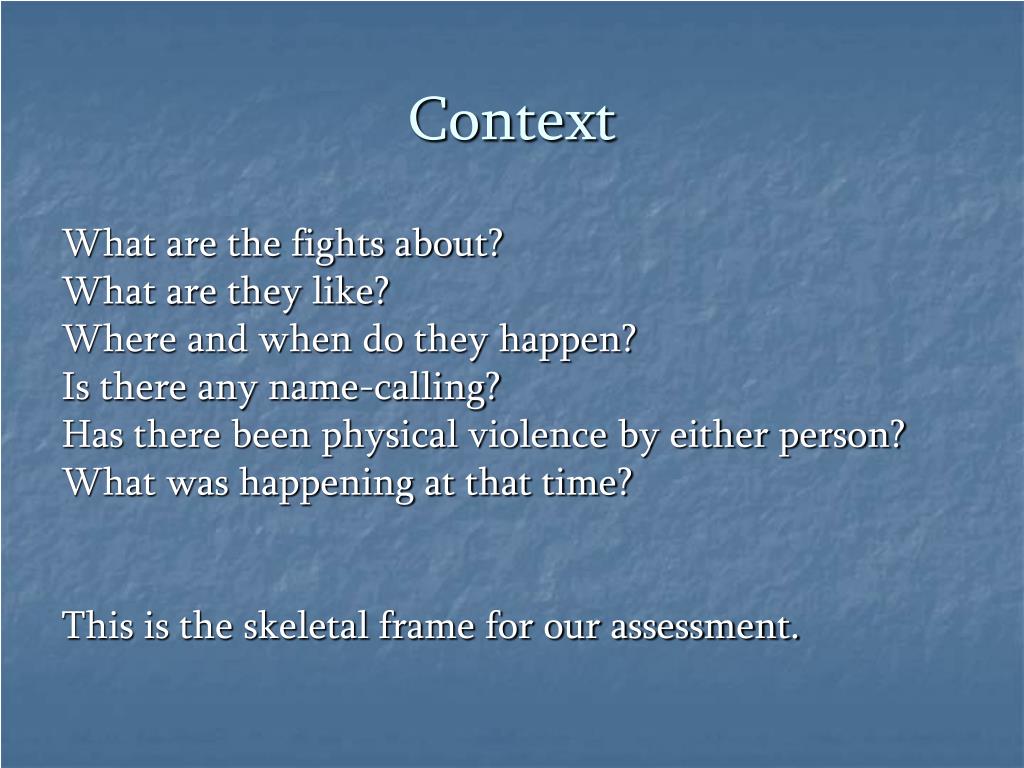 Context

What are the fights about?
What are they like?
Where and when do they happen?
Is there any name-calling?
Has there been physical violence by either person?
What was happening at that time?

This is the skeletal frame for our assessment.